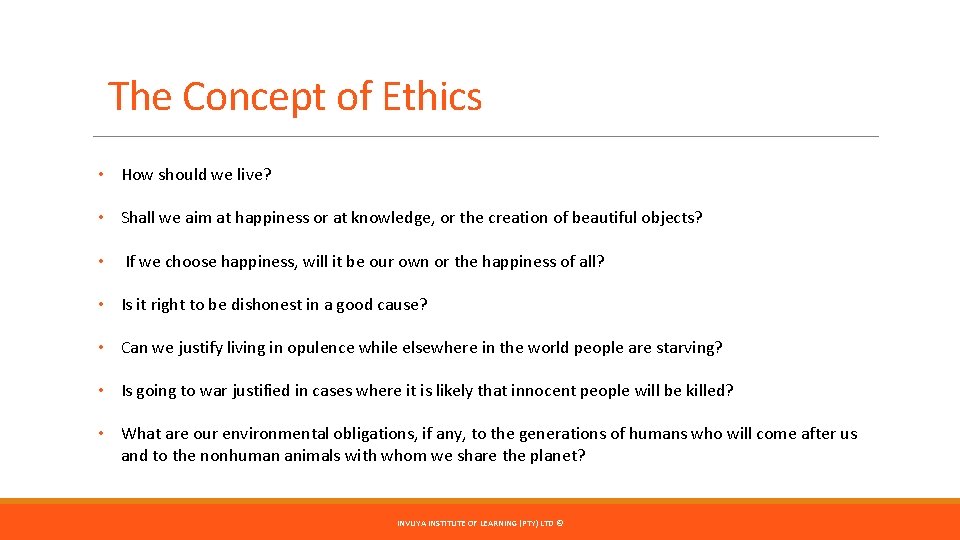 The Concept of Ethics

• How should we live?

• Shall we aim at happiness or at knowledge, or the creation of beautiful objects?

• If we choose happiness, will it be our own or the happiness of all?

• Is it right to be dishonest in a good cause?

• Can we justify living in opulence while elsewhere in the world people are starving?

• Is going to war justified in cases where it is likely that innocent people will be killed?

• What are our environmental obligations, if any, to the generations of humans who will come after us and to the nonhuman animals with whom we share the planet?

INVUYA INSTITUTE OF LEARNING (PTY) LTD ©